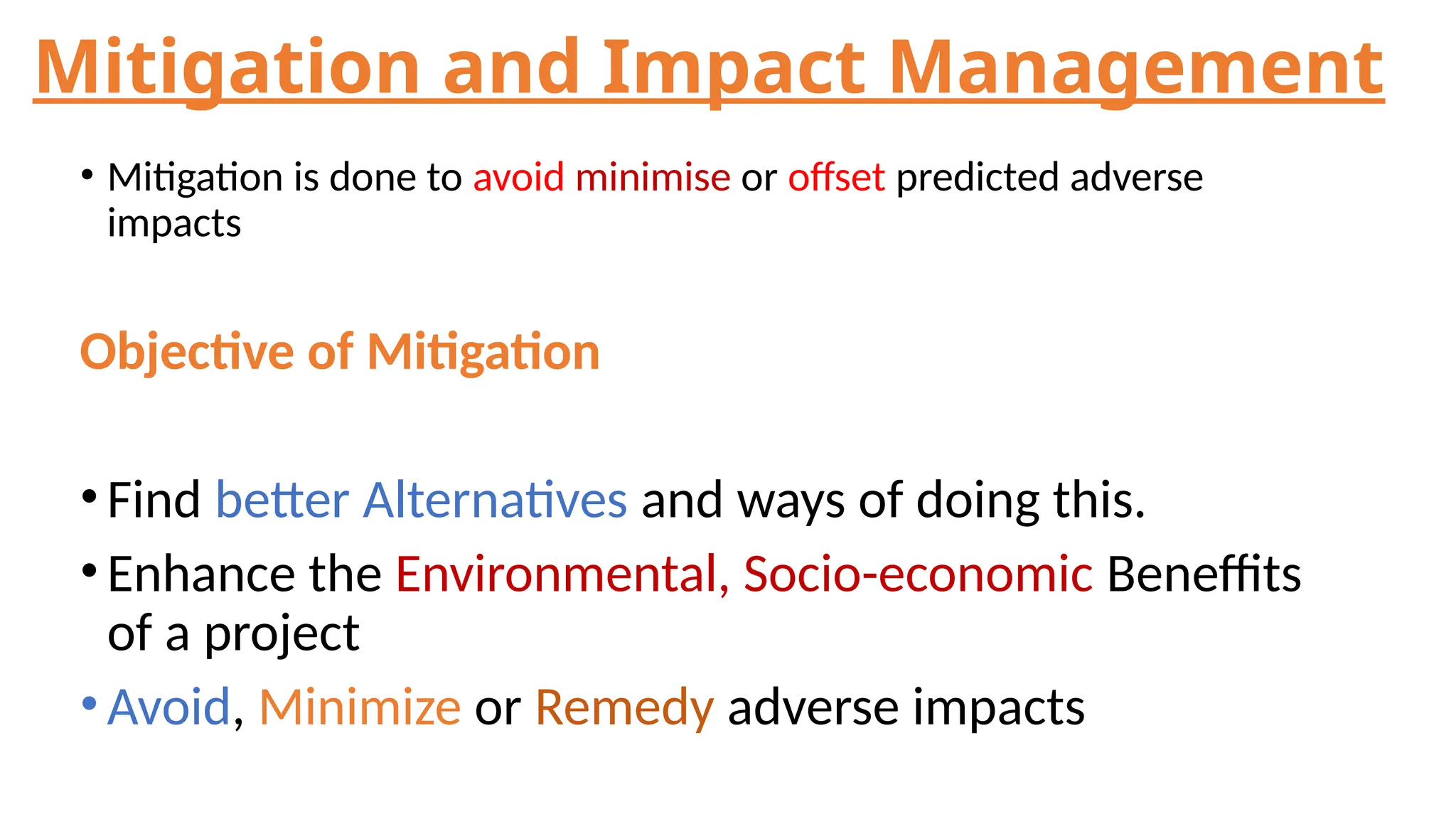 Mitigation and Impact Management

• Mitigation is done to avoid minimise or offset predicted adverse impacts

Objective of Mitigation

• Find better Alternatives and ways of doing this.
• Enhance the Environmental, Socio-economic Beneffits of a project
• Avoid, Minimize or Remedy adverse impacts